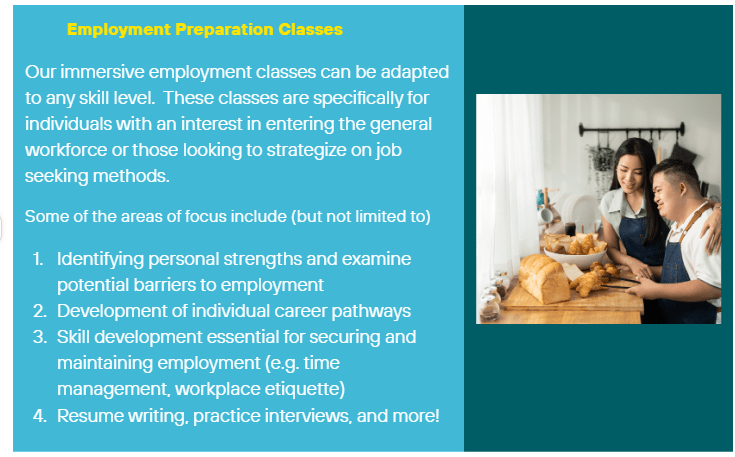 Employment Preparation Classes

Our immersive employment classes can be adapted to any skill level.  These classes are specifically for individuals with an interest in entering the general workforce or those looking to strategize on job seeking methods.

Some of the areas of focus include (but not limited to)

1. Identifying personal strengths and examine potential barriers to employment
2. Development of individual career pathways
3. Skill development essential for securing and maintaining employment (e.g. time management, workplace etiquette)
4. Resume writing, practice interviews, and more!